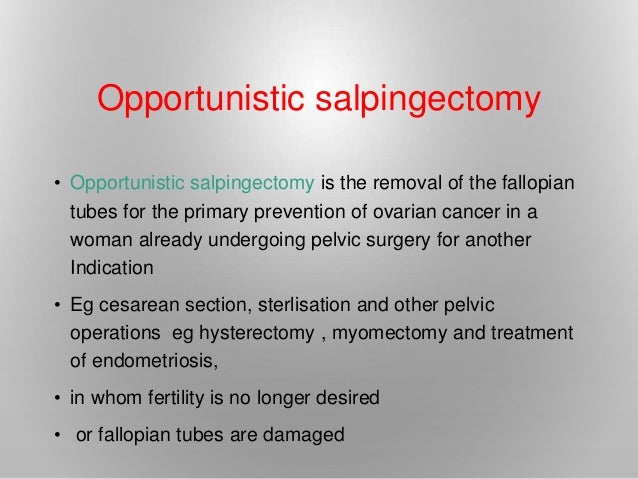 Opportunistic salpingectomy

• Opportunistic salpingectomy is the removal of the fallopian tubes for the primary prevention of ovarian cancer in a woman already undergoing pelvic surgery for another Indication

• Eg cesarean section, sterlisation and other pelvic operations eg hysterectomy , myomectomy and treatment of endometriosis,

• in whom fertility is no longer desired

• or fallopian tubes are damaged